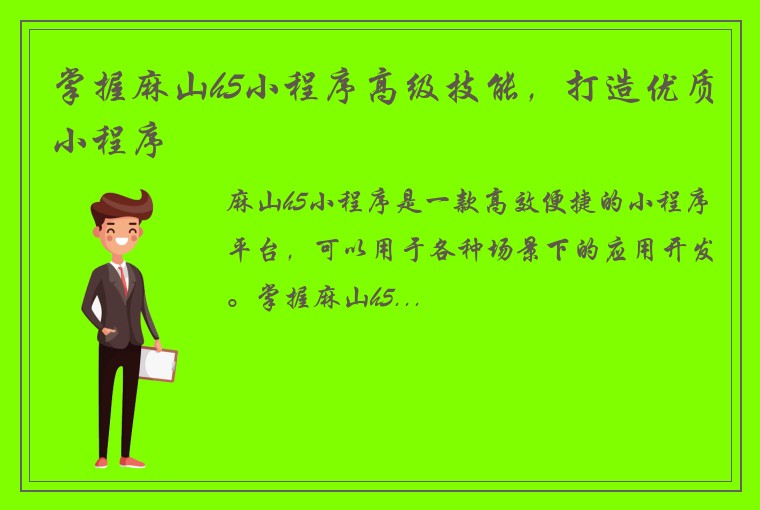 掌握麻山h5小程序高级技能，打造优质小程序

麻山h5小程序是一款高效便捷的小程序平台，可以用于各种场景下的应用开发。掌握麻山h5...